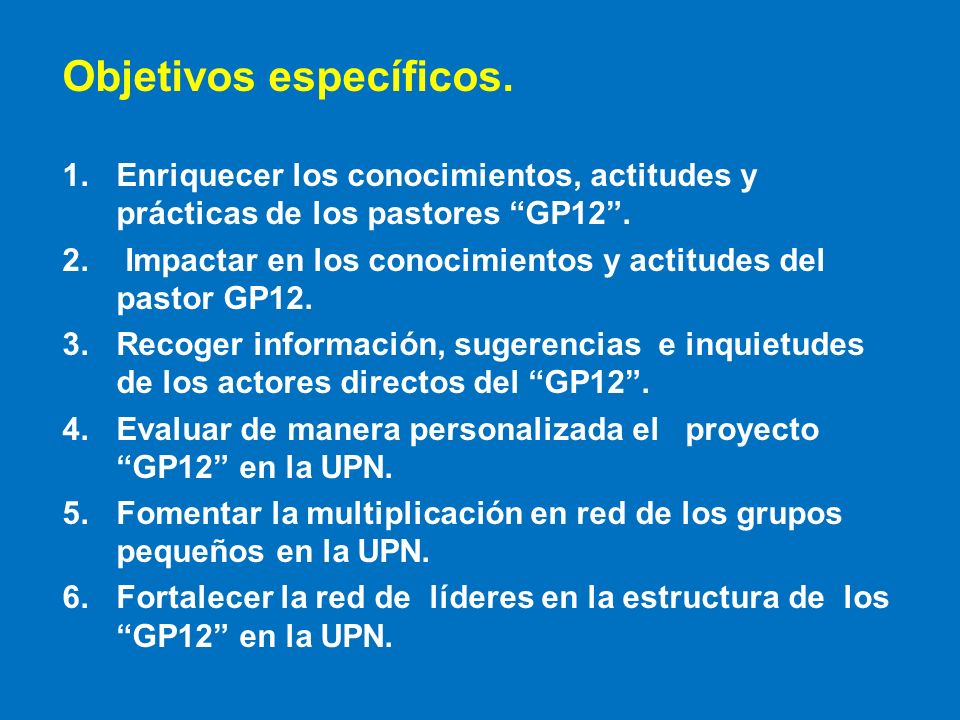 Objetivos específicos.

1. Enriquecer los conocimientos, actitudes y prácticas de los pastores “GP12”.
2. Impactar en los conocimientos y actitudes del pastor GP12.
3. Recoger información, sugerencias e inquietudes de los actores directos del “GP12”.
4. Evaluar de manera personalizada el proyecto “GP12” en la UPN.
5. Fomentar la multiplicación en red de los grupos pequeños en la UPN.
6. Fortalecer la red de líderes en la estructura de los “GP12” en la UPN.